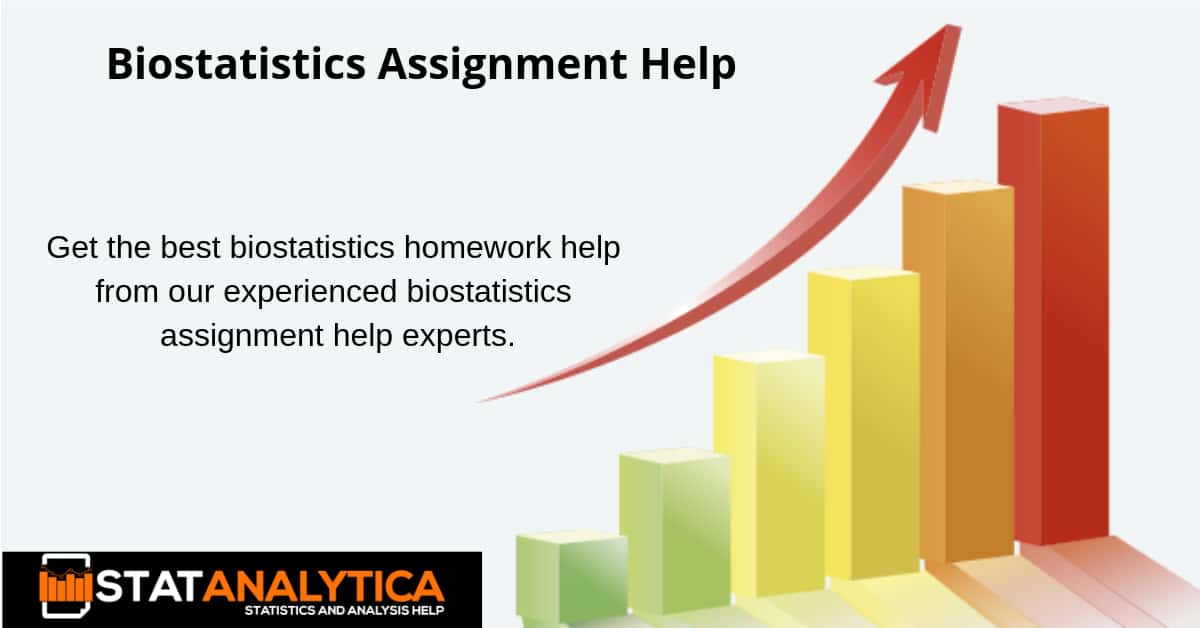 Biostatistics Assignment Help

Get the best biostatistics homework help from our experienced biostatistics assignment help experts.

STATANALYTICA
STATISTICS AND ANALYSIS HELP